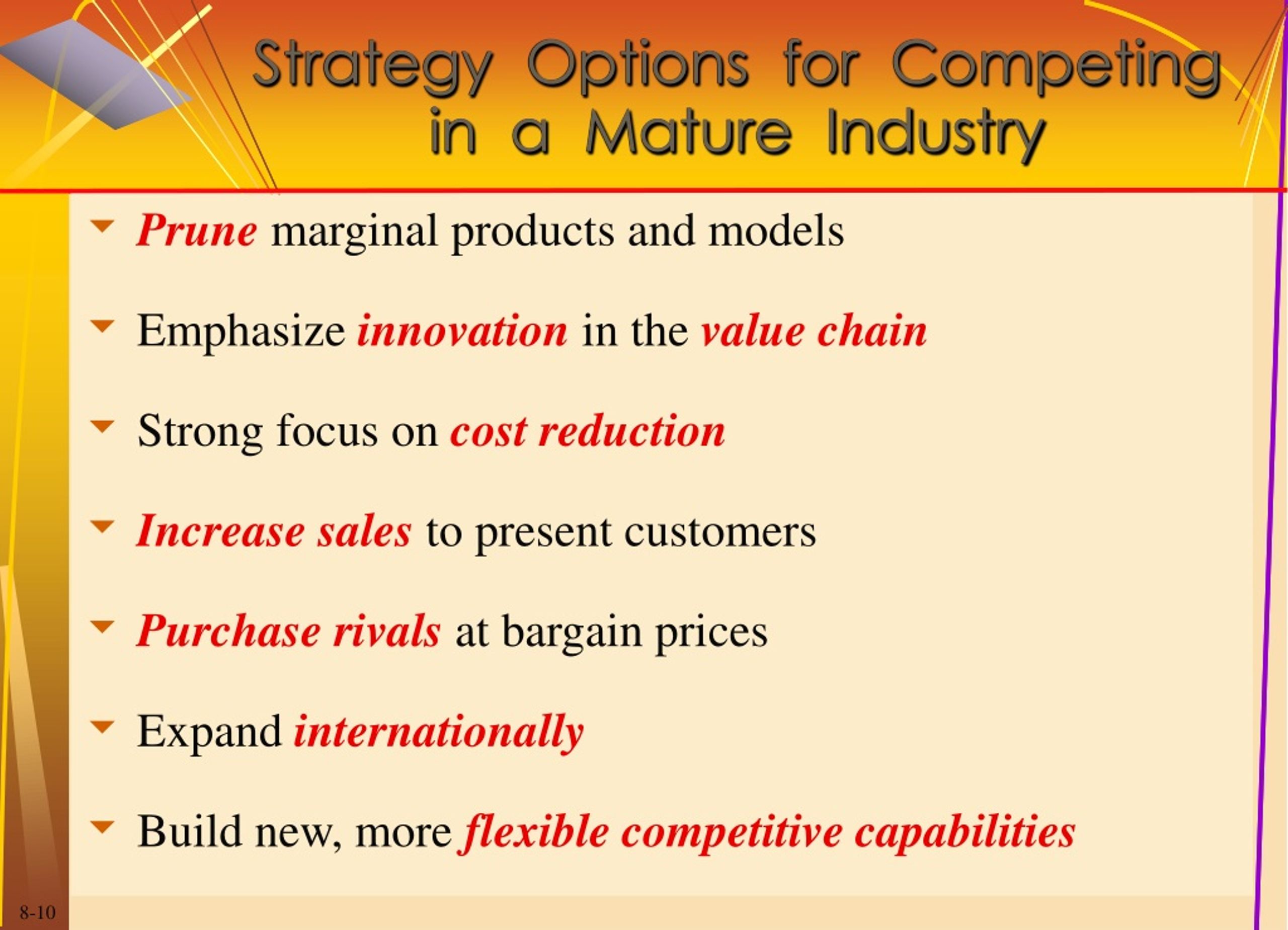 Strategy Options for Competing in a Mature Industry

Prune marginal products and models

Emphasize innovation in the value chain

Strong focus on cost reduction

Increase sales to present customers

Purchase rivals at bargain prices

Expand internationally

Build new, more flexible competitive capabilities

8-10